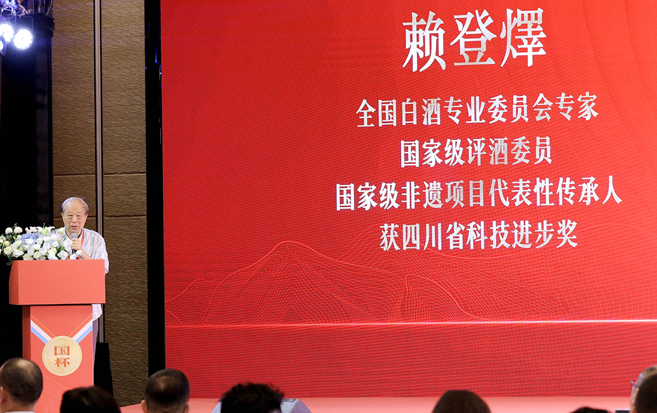 赖登燡

全国白酒专业委员会专家
国家级评酒委员
国家级非遗项目代表性传承人
获四川省科技进步奖

国杯